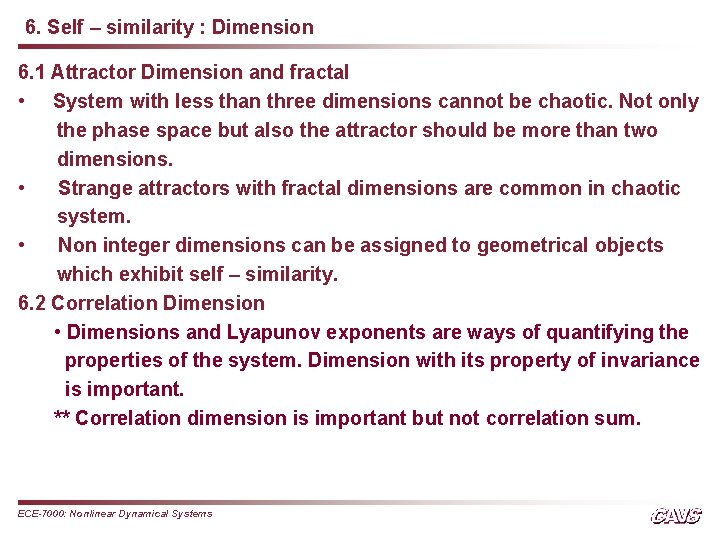 6. Self – similarity : Dimension

6.1 Attractor Dimension and fractal

• System with less than three dimensions cannot be chaotic. Not only the phase space but also the attractor should be more than two dimensions.

• Strange attractors with fractal dimensions are common in chaotic system.

• Non integer dimensions can be assigned to geometrical objects which exhibit self – similarity.

6.2 Correlation Dimension

• Dimensions and Lyapunov exponents are ways of quantifying the properties of the system. Dimension with its property of invariance is important.

** Correlation dimension is important but not correlation sum.

ECE-7000: Nonlinear Dynamical Systems

CAVS